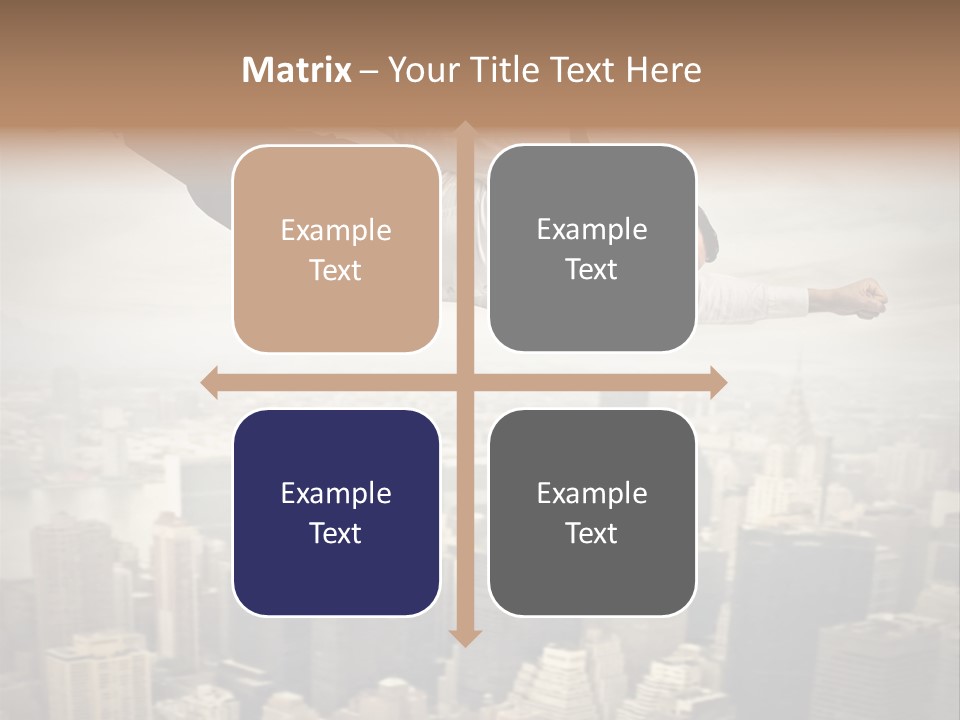 Matrix – Your Title Text Here

Example Text

Example Text

Example Text

Example Text